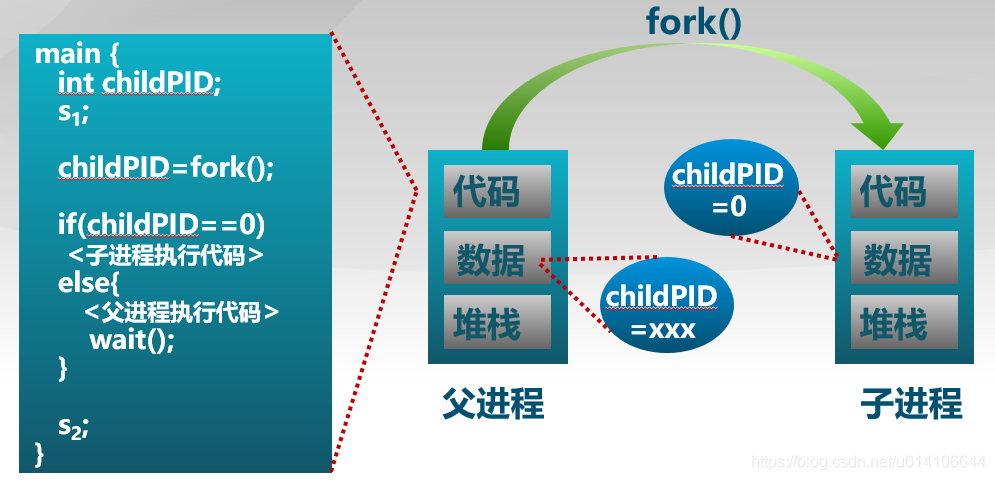 main {
int childPID;
$s_1$;

childPID=fork();

if(childPID==0)
<子进程执行代码>
else{
<父进程执行代码>
wait();
}

$s_2$;
}

fork()

代码
数据
堆栈

childPID =0

childPID =xxx

代码
数据
堆栈

父进程

子进程

https://blog.csdn.net/u014106644